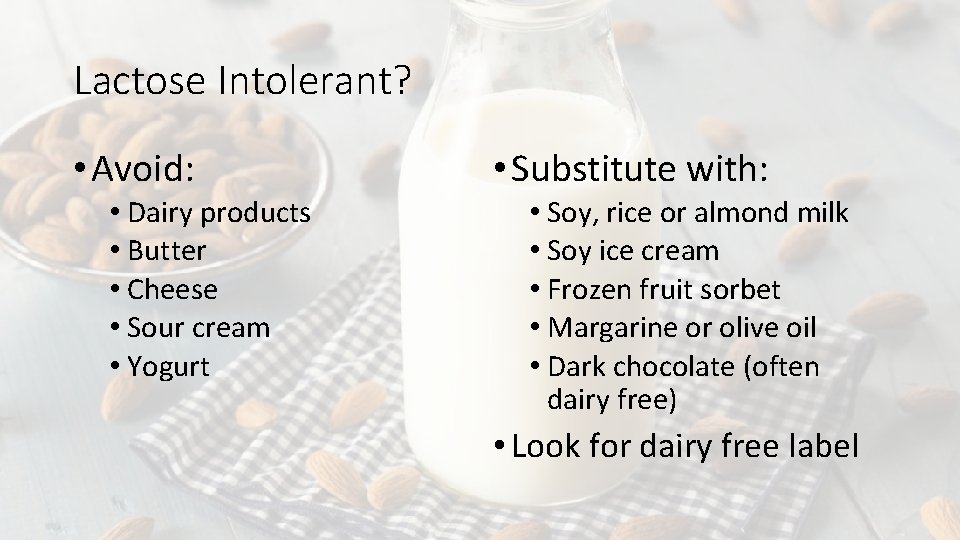 Lactose Intolerant?

• Avoid:
  • Dairy products
  • Butter
  • Cheese
  • Sour cream
  • Yogurt

• Substitute with:
  • Soy, rice or almond milk
  • Soy ice cream
  • Frozen fruit sorbet
  • Margarine or olive oil
  • Dark chocolate (often dairy free)
• Look for dairy free label